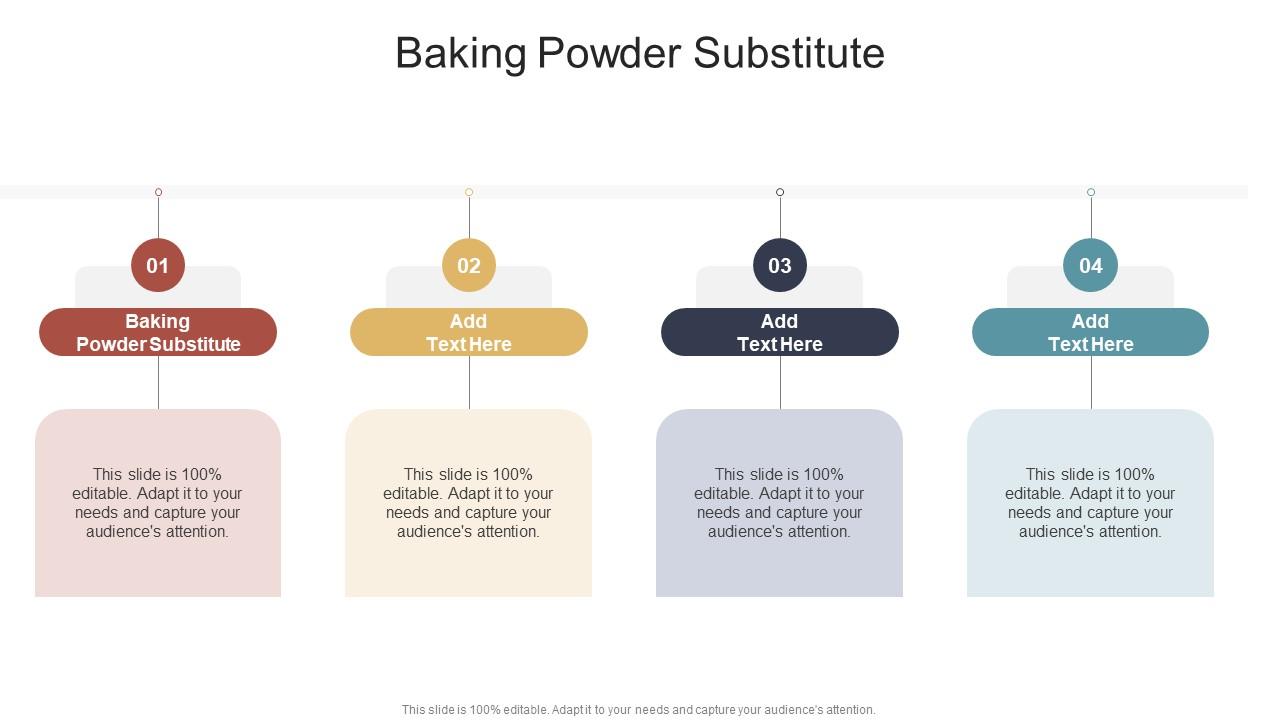 Baking Powder Substitute

01

Baking Powder Substitute

This slide is 100% editable. Adapt it to your needs and capture your audience's attention.

02

Add Text Here

This slide is 100% editable. Adapt it to your needs and capture your audience's attention.

03

Add Text Here

This slide is 100% editable. Adapt it to your needs and capture your audience's attention.

04

Add Text Here

This slide is 100% editable. Adapt it to your needs and capture your audience's attention.

This slide is 100% editable. Adapt it to your needs and capture your audience's attention.